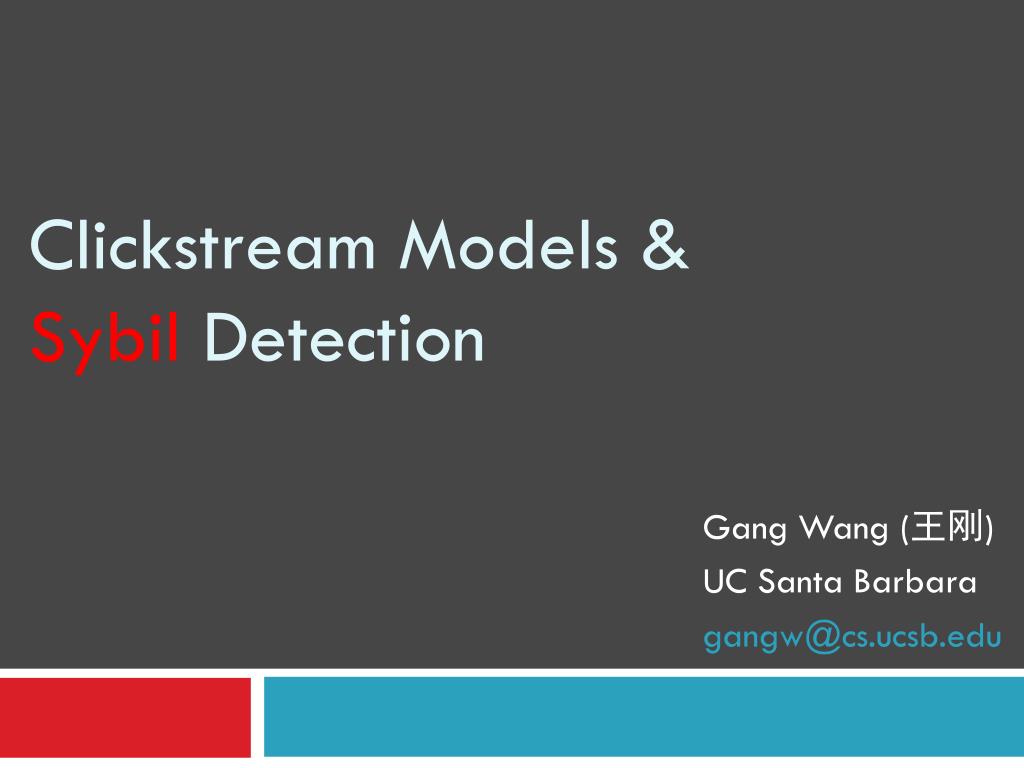 Clickstream Models & Sybil Detection

Gang Wang (王刚)
UC Santa Barbara
gangw@cs.ucsb.edu